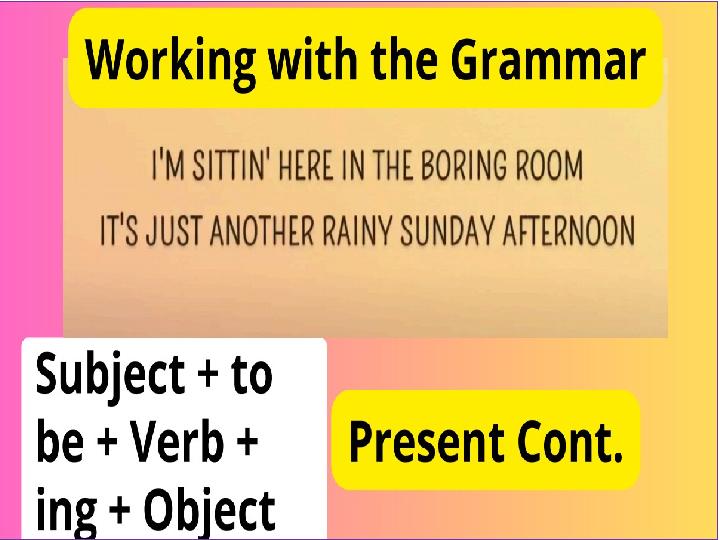 Working with the Grammar

I'M SITTIN' HERE IN THE BORING ROOM
IT'S JUST ANOTHER RAINY SUNDAY AFTERNOON

Subject + to be + Verb + ing + Object

Present Cont.